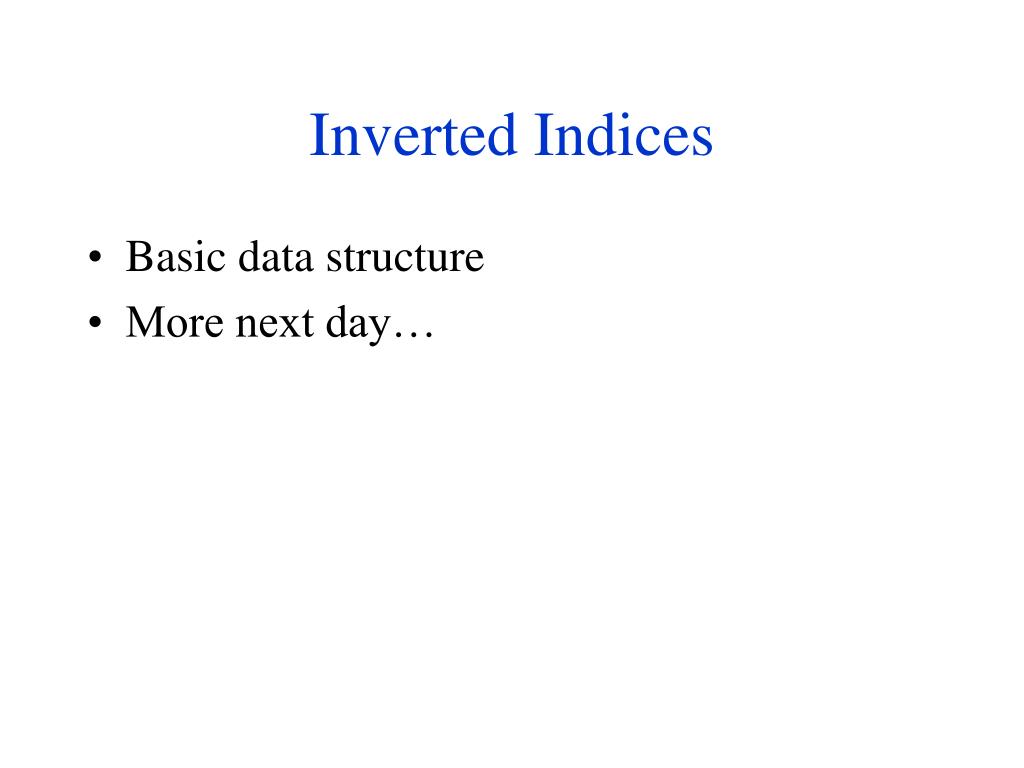 Inverted Indices

• Basic data structure
• More next day…